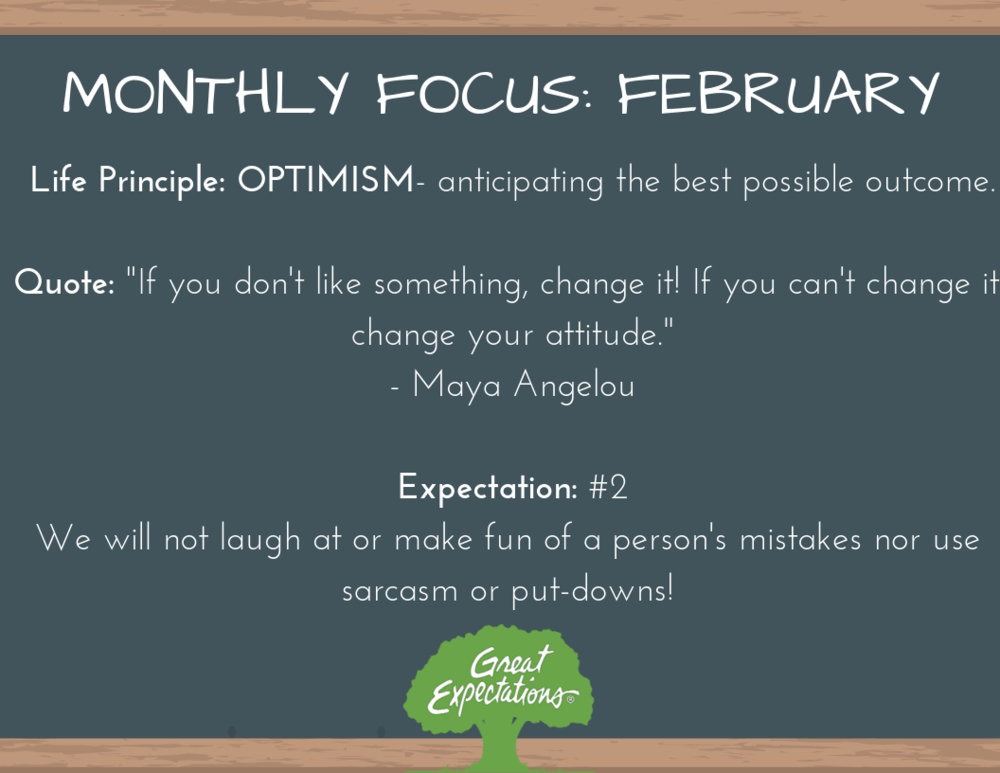 MONTHLY FOCUS: FEBRUARY

Life Principle: OPTIMISM- anticipating the best possible outcome.

Quote: "If you don't like something, change it! If you can't change it change your attitude."
- Maya Angelou

Expectation: #2
We will not laugh at or make fun of a person's mistakes nor use sarcasm or put-downs!

Great Expectations®